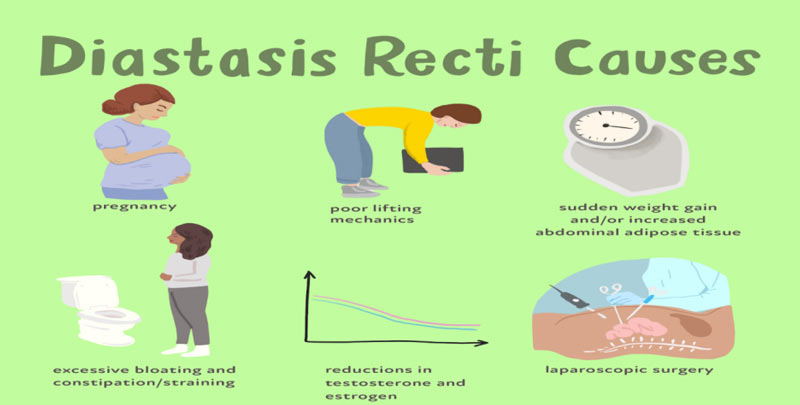 Diastasis Recti Causes

pregnancy

poor lifting mechanics

sudden weight gain and/or increased abdominal adipose tissue

excessive bloating and constipation/straining

reductions in testosterone and estrogen

laparoscopic surgery